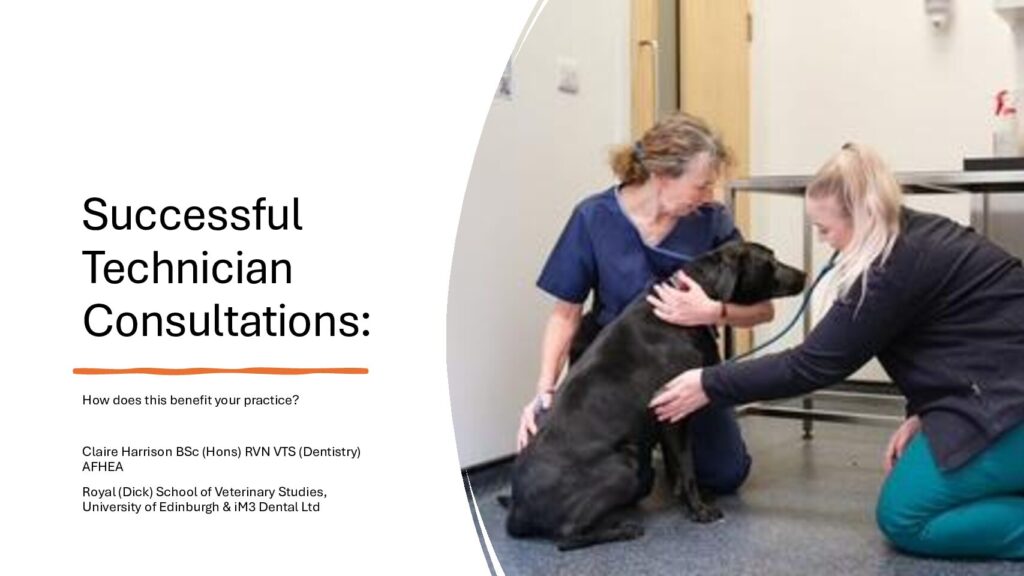 Successful Technician Consultations:

How does this benefit your practice?

Claire Harrison BSc (Hons) RVN VTS (Dentistry) AFHEA

Royal (Dick) School of Veterinary Studies, University of Edinburgh & iM3 Dental Ltd